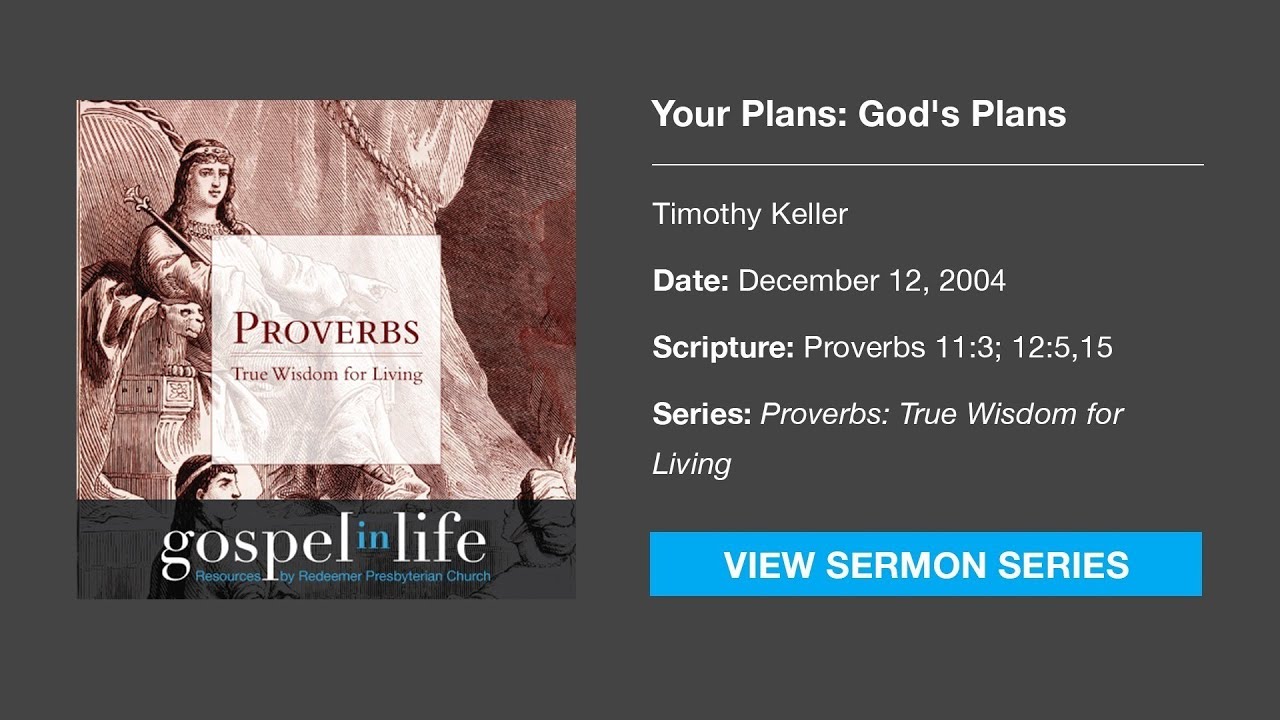 PROVERBS
True Wisdom for Living

gospel in life
Resources by Redeemer Presbyterian Church

Your Plans: God's Plans

Timothy Keller

Date: December 12, 2004

Scripture: Proverbs 11:3; 12:5,15

Series: Proverbs: True Wisdom for Living

VIEW SERMON SERIES